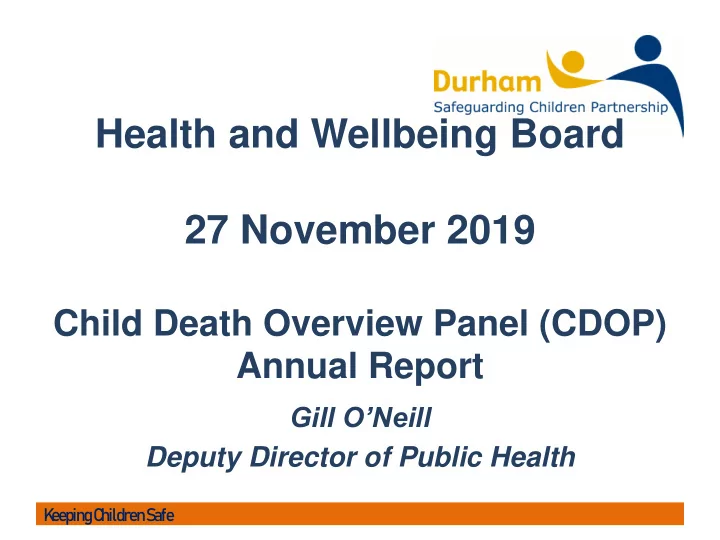 Durham
Safeguarding Children Partnership

Health and Wellbeing Board

27 November 2019

Child Death Overview Panel (CDOP) Annual Report

Gill O'Neill

Deputy Director of Public Health

Keeping Children Safe